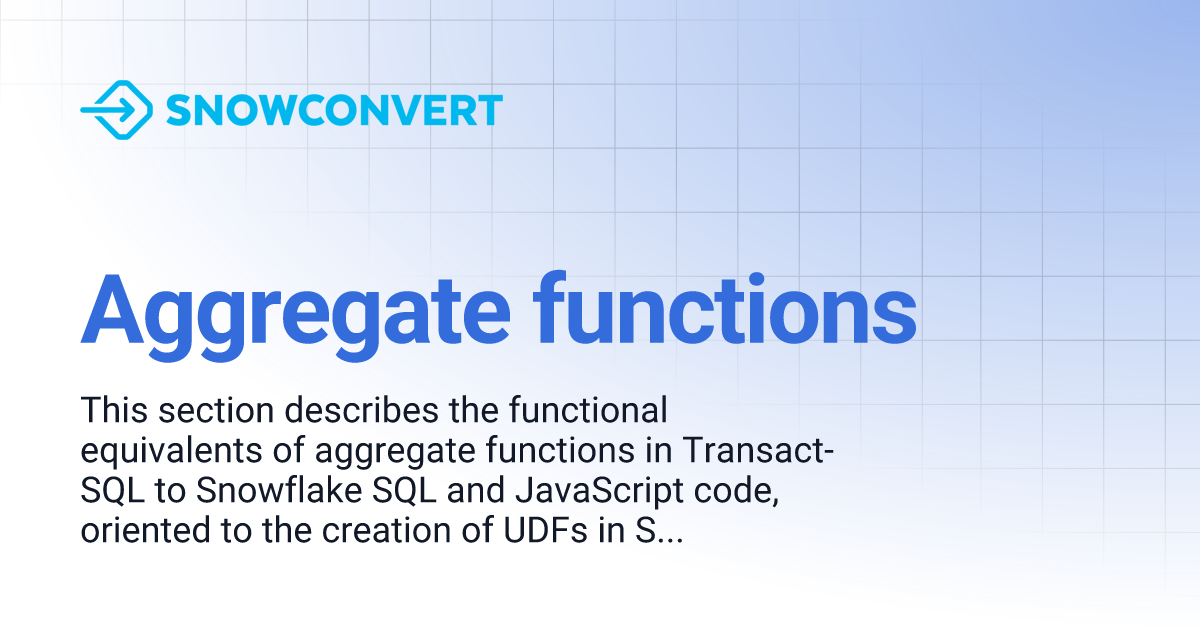 SNOWCONVERT

Aggregate functions

This section describes the functional equivalents of aggregate functions in Transact-SQL to Snowflake SQL and JavaScript code, oriented to the creation of UDFs in S...